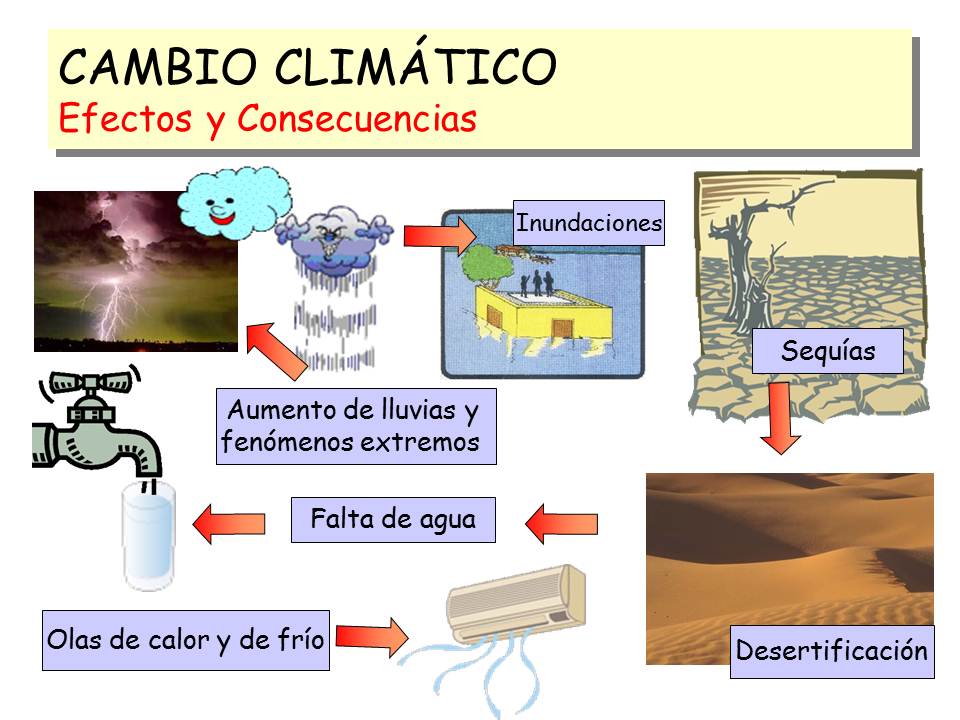 CAMBIO CLIMÁTICO
Efectos y Consecuencias

Inundaciones

Sequías

Aumento de lluvias y fenómenos extremos

Falta de agua

Olas de calor y de frío

Desertificación